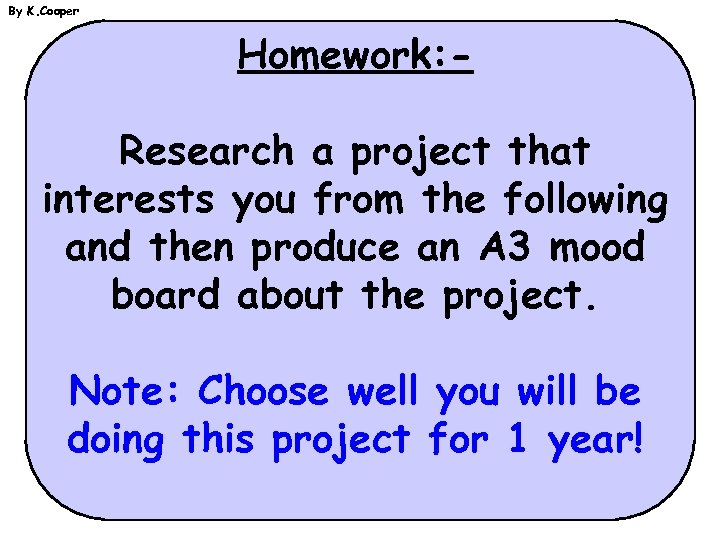 By K.Cooper

Homework:-

Research a project that interests you from the following and then produce an A3 mood board about the project.

Note: Choose well you will be doing this project for 1 year!